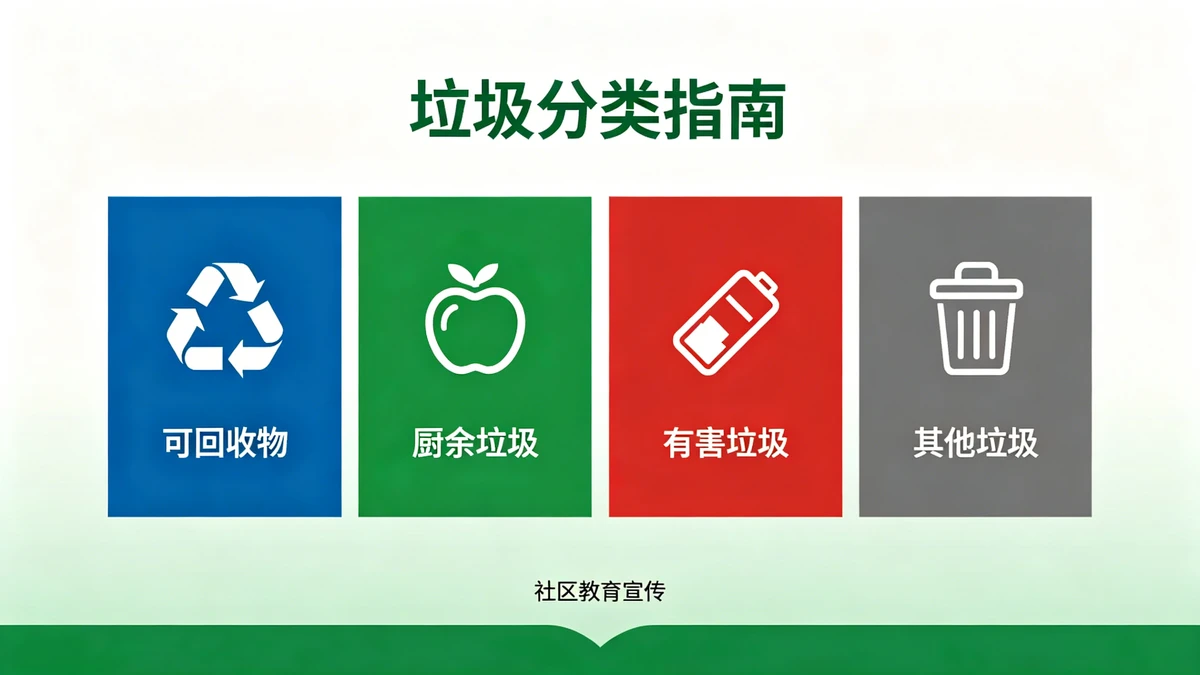 垃圾分类指南

可回收物

厨余垃圾

有害垃圾

其他垃圾

社区教育宣传